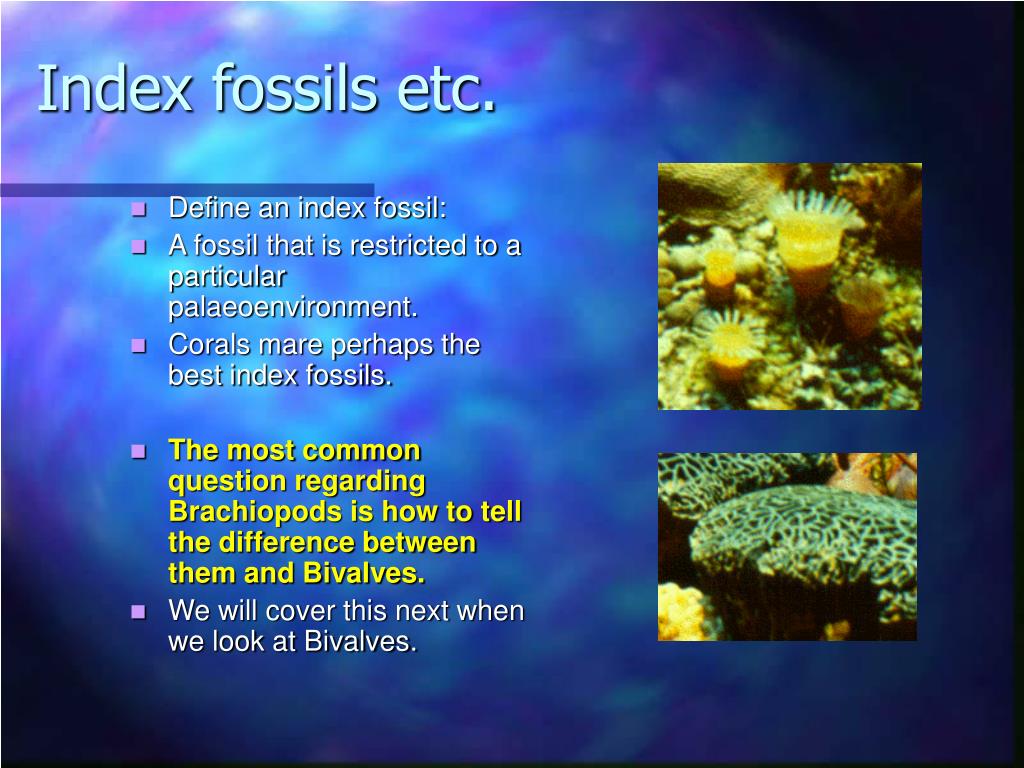 Index fossils etc.

- Define an index fossil:
- A fossil that is restricted to a particular palaeoenvironment.
- Corals mare perhaps the best index fossils.

- The most common question regarding Brachiopods is how to tell the difference between them and Bivalves.
- We will cover this next when we look at Bivalves.